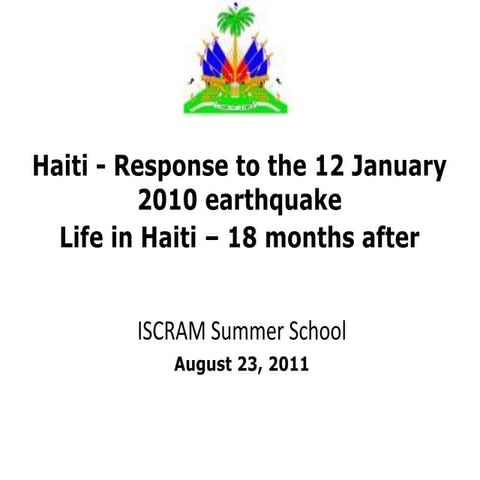 Haiti - Response to the 12 January 2010 earthquake
Life in Haiti – 18 months after

ISCRAM Summer School
August 23, 2011